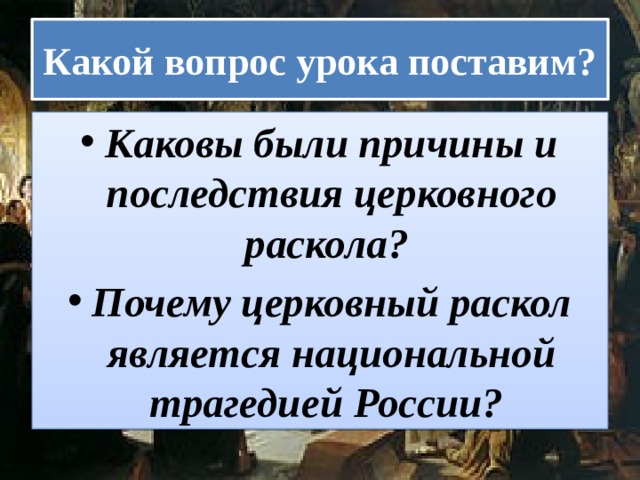 Какой вопрос урока поставим?

• Каковы были причины и последствия церковного раскола?
• Почему церковный раскол является национальной трагедией России?